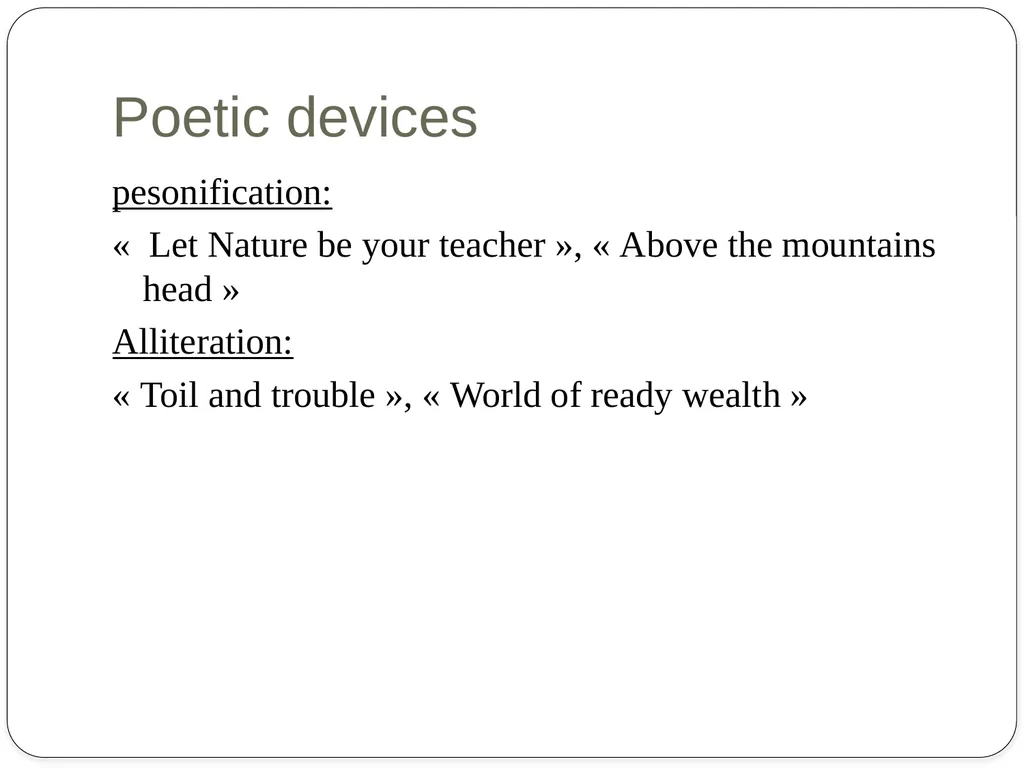 Poetic devices

pesonification:

«  Let Nature be your teacher », « Above the mountains head »

Alliteration:

« Toil and trouble », « World of ready wealth »